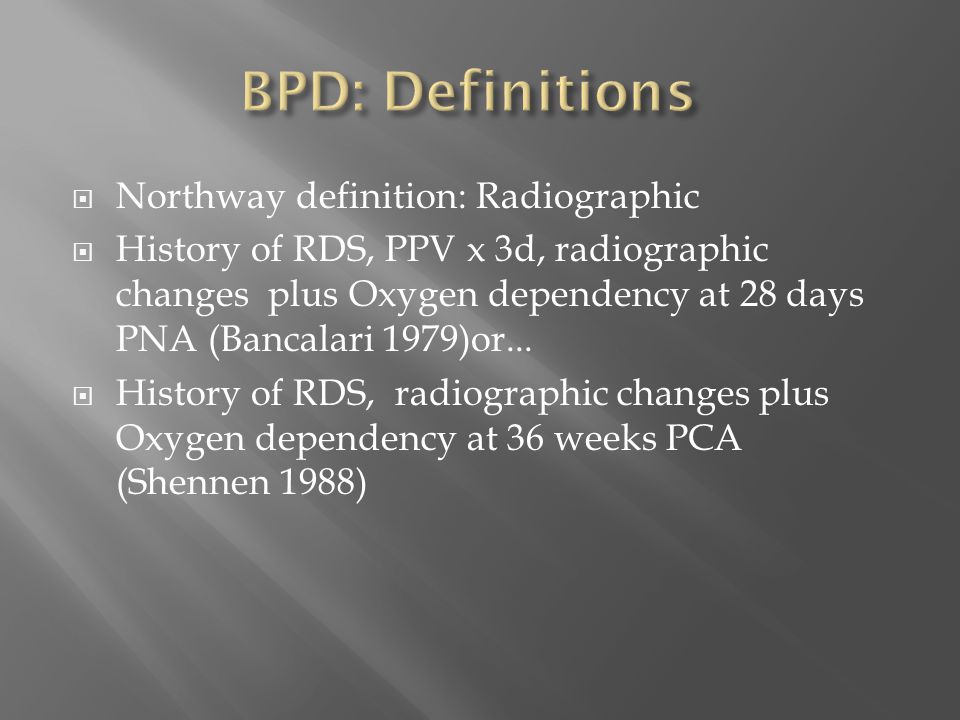 BPD: Definitions

Northway definition: Radiographic

History of RDS, PPV x 3d, radiographic changes plus Oxygen dependency at 28 days PNA (Bancalari 1979)or...

History of RDS, radiographic changes plus Oxygen dependency at 36 weeks PCA (Shennen 1988)